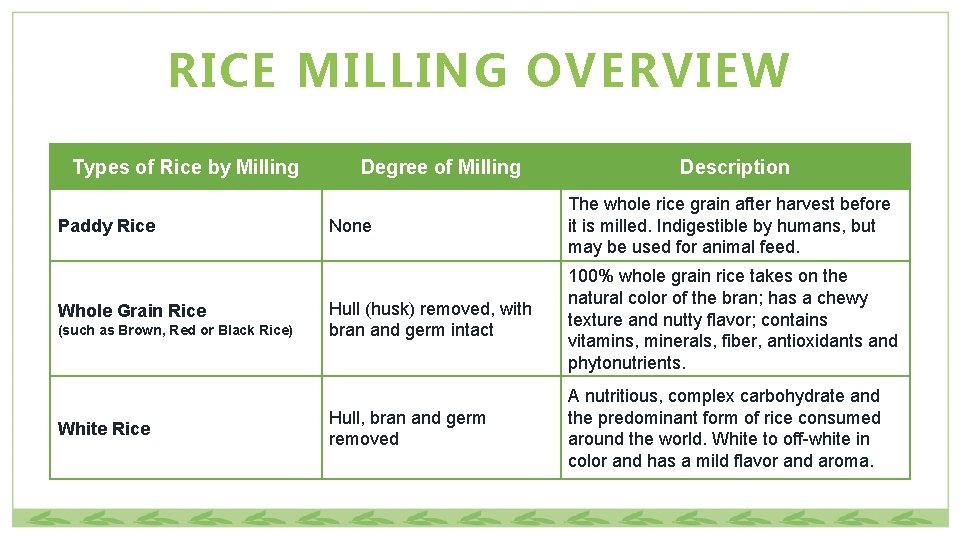 RICE MILLING OVERVIEW

| Types of Rice by Milling | Degree of Milling | Description |
|---|---|---|
| Paddy Rice | None | The whole rice grain after harvest before it is milled. Indigestible by humans, but may be used for animal feed. |
| Whole Grain Rice (such as Brown, Red or Black Rice) | Hull (husk) removed, with bran and germ intact | 100% whole grain rice takes on the natural color of the bran; has a chewy texture and nutty flavor; contains vitamins, minerals, fiber, antioxidants and phytonutrients. |
| White Rice | Hull, bran and germ removed | A nutritious, complex carbohydrate and the predominant form of rice consumed around the world. White to off-white in color and has a mild flavor and aroma. |